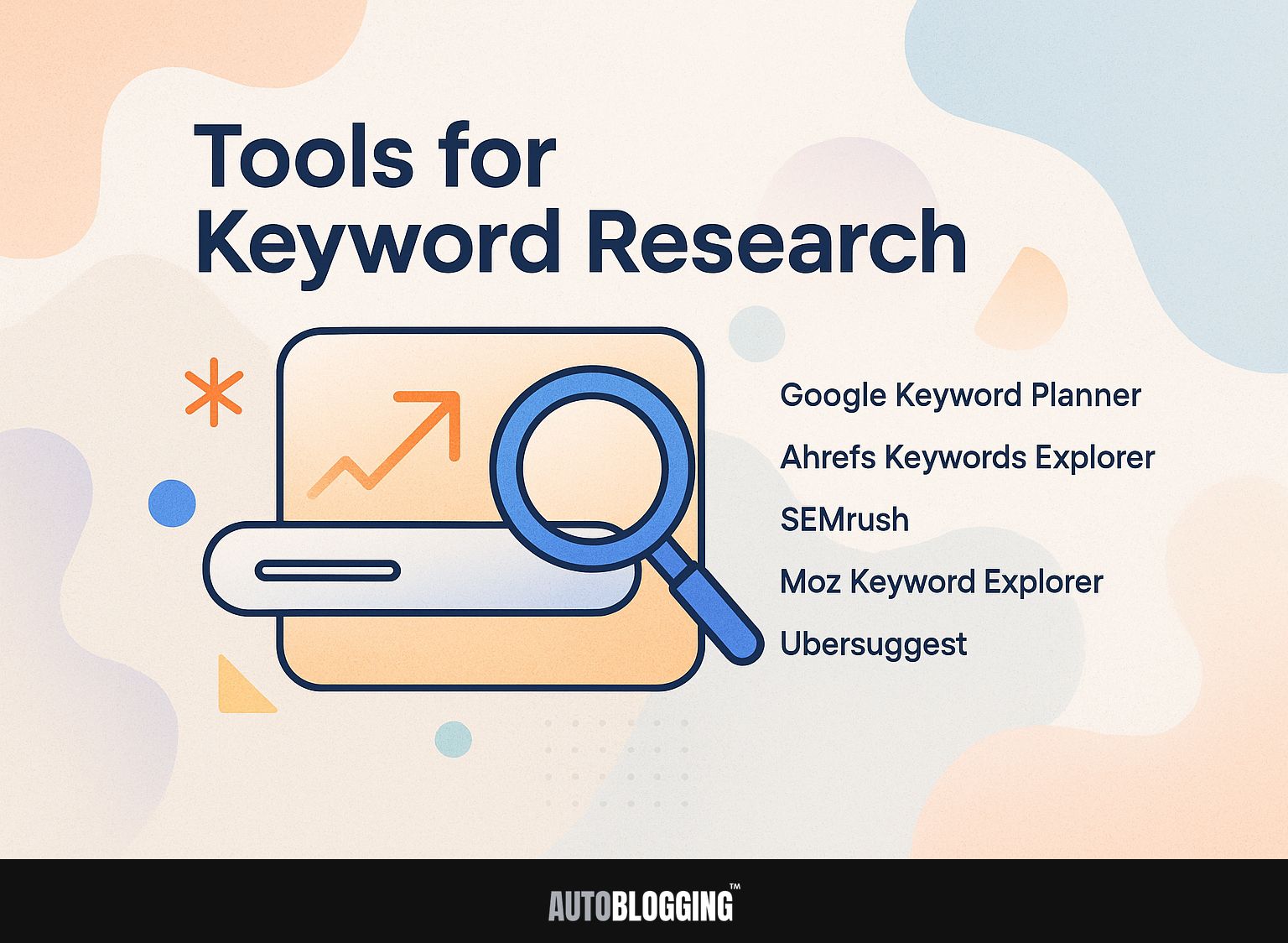 Tools for Keyword Research

Google Keyword Planner
Ahrefs Keywords Explorer
SEMrush
Moz Keyword Explorer
Ubersuggest

AUTOBLOGGING™